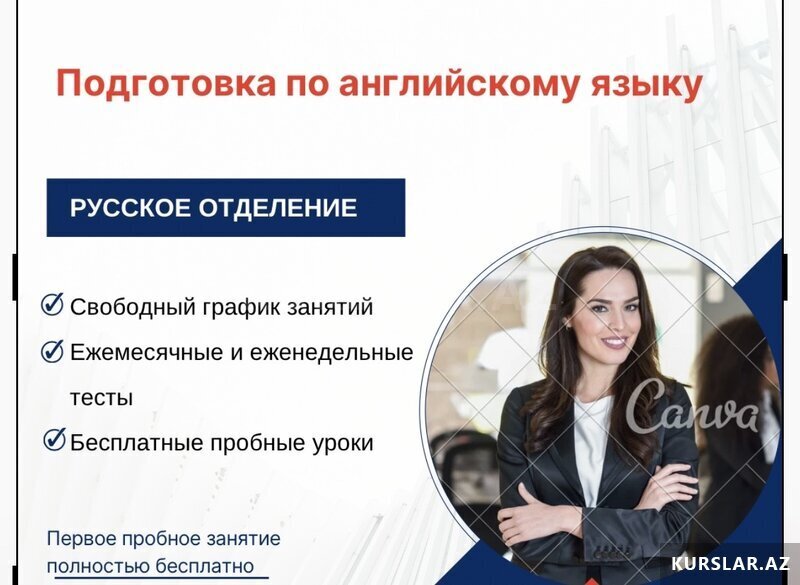 Подготовка по английскому языку

РУССКОЕ ОТДЕЛЕНИЕ

Свободный график занятий

Ежемесячные и еженедельные тесты

Бесплатные пробные уроки

Canva

Первое пробное занятие полностью бесплатно

KURSLAR.AZ